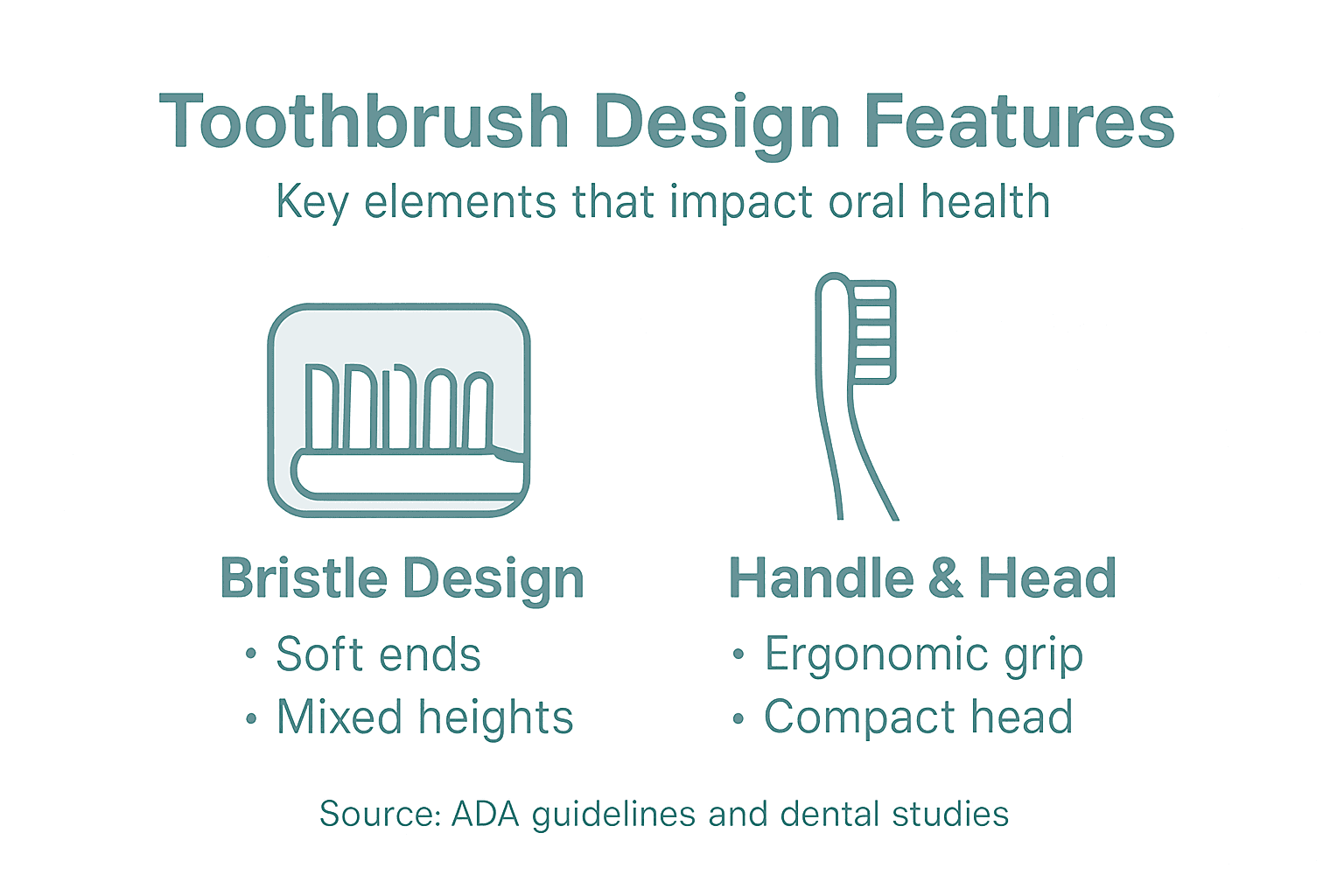 Toothbrush Design Features

Key elements that impact oral health

Bristle Design

• Soft ends
• Mixed heights

Handle & Head

• Ergonomic grip
• Compact head

Source: ADA guidelines and dental studies